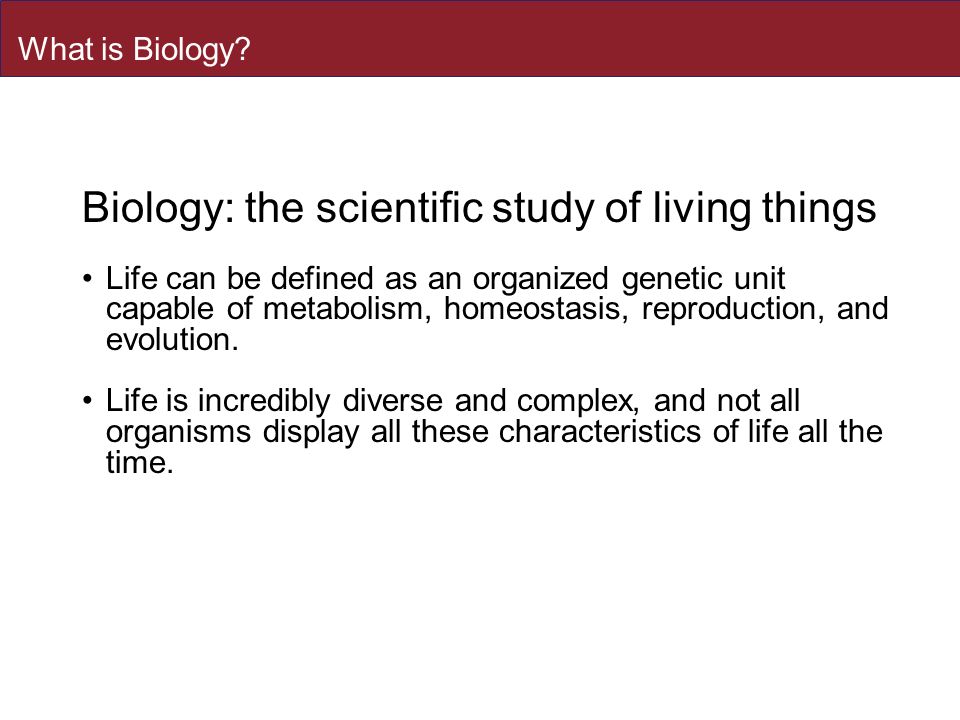 What is Biology?

Biology: the scientific study of living things

• Life can be defined as an organized genetic unit capable of metabolism, homeostasis, reproduction, and evolution.

• Life is incredibly diverse and complex, and not all organisms display all these characteristics of life all the time.